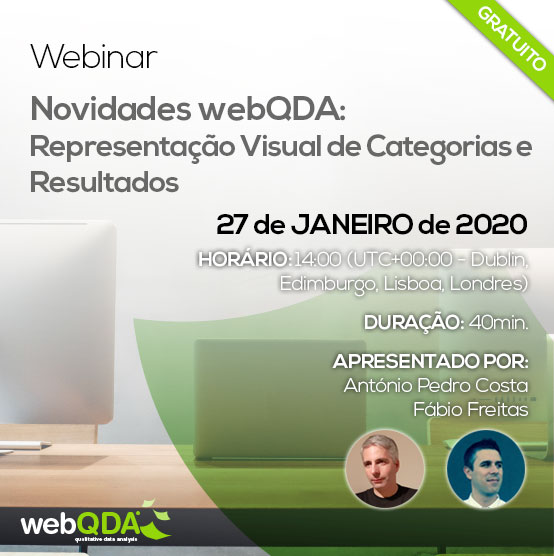 GRATUITO

Webinar

Novidades webQDA:
Representação Visual de Categorias e Resultados

27 de JANEIRO de 2020

HORÁRIO: 14:00 (UTC+00:00 - Dublin, Edimburgo, Lisboa, Londres)

DURAÇÃO: 40min.

APRESENTADO POR:
António Pedro Costa
Fábio Freitas

webQDA
qualitative data analysis